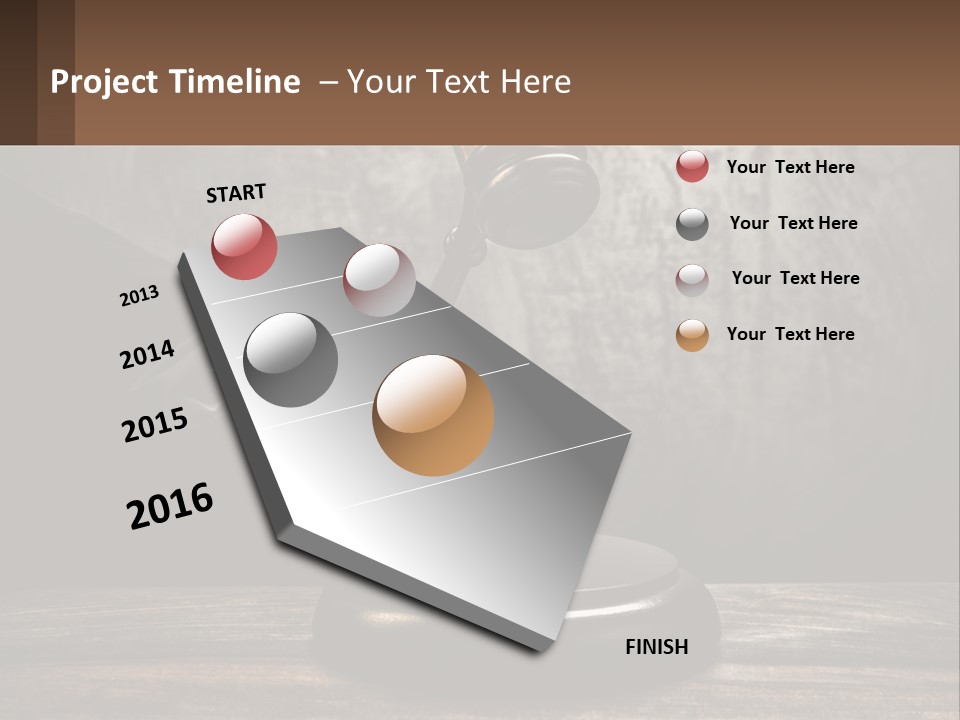 Project Timeline – Your Text Here

START

2013

2014

2015

2016

FINISH

Your Text Here

Your Text Here

Your Text Here

Your Text Here